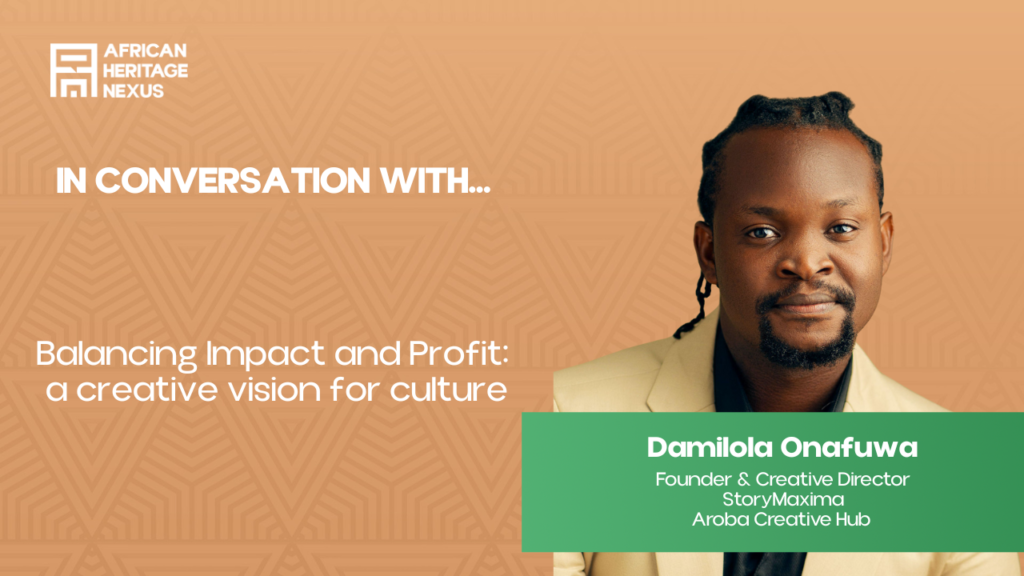 AFRICAN HERITAGE NEXUS

IN CONVERSATION WITH...

Balancing Impact and Profit: a creative vision for culture

Damilola Onafuwa

Founder & Creative Director
StoryMaxima
Aroba Creative Hub